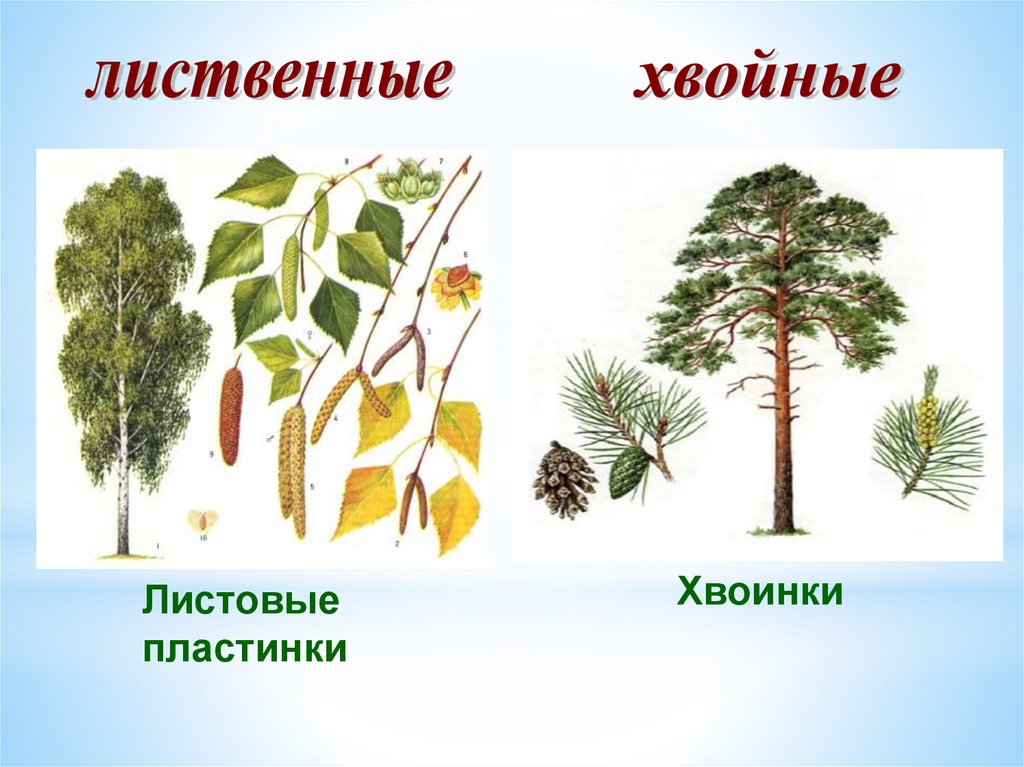 лиственные

хвойные

Листовые пластинки

Хвоинки